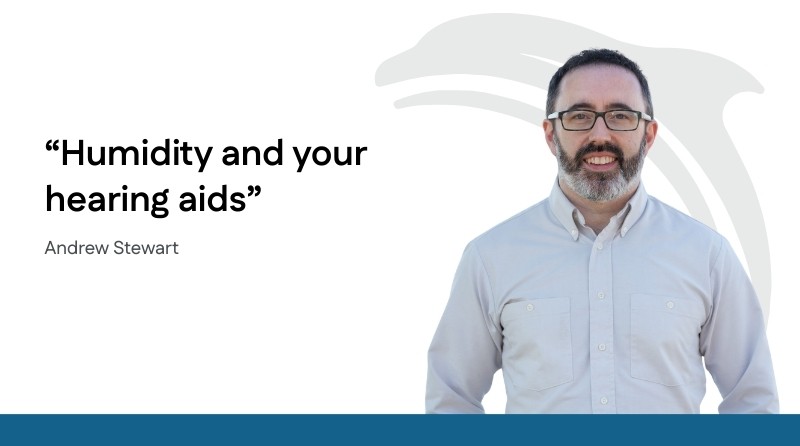 “Humidity and your hearing aids”

Andrew Stewart